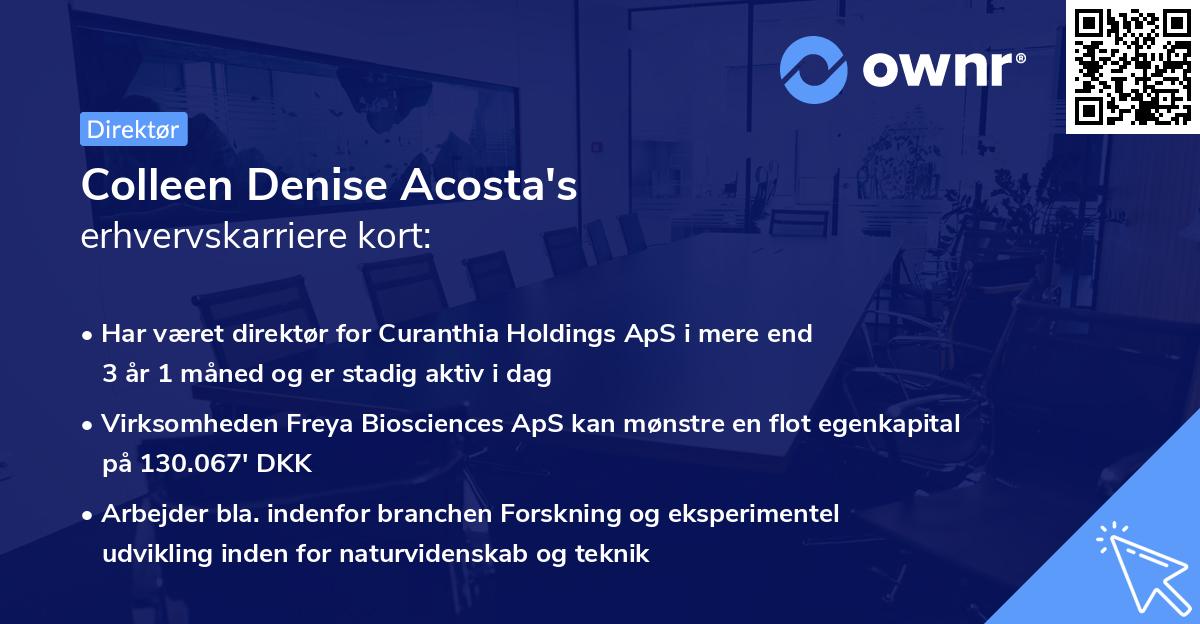 ownr®

Direktør

Colleen Denise Acosta's
erhvervskarriere kort:

• Har været direktør for Curanthia Holdings ApS i mere end 3 år 1 måned og er stadig aktiv i dag

• Virksomheden Freya Biosciences ApS kan mønstre en flot egenkapital på 130.067' DKK

• Arbejder bla. indenfor branchen Forskning og eksperimentel udvikling inden for naturvidenskab og teknik